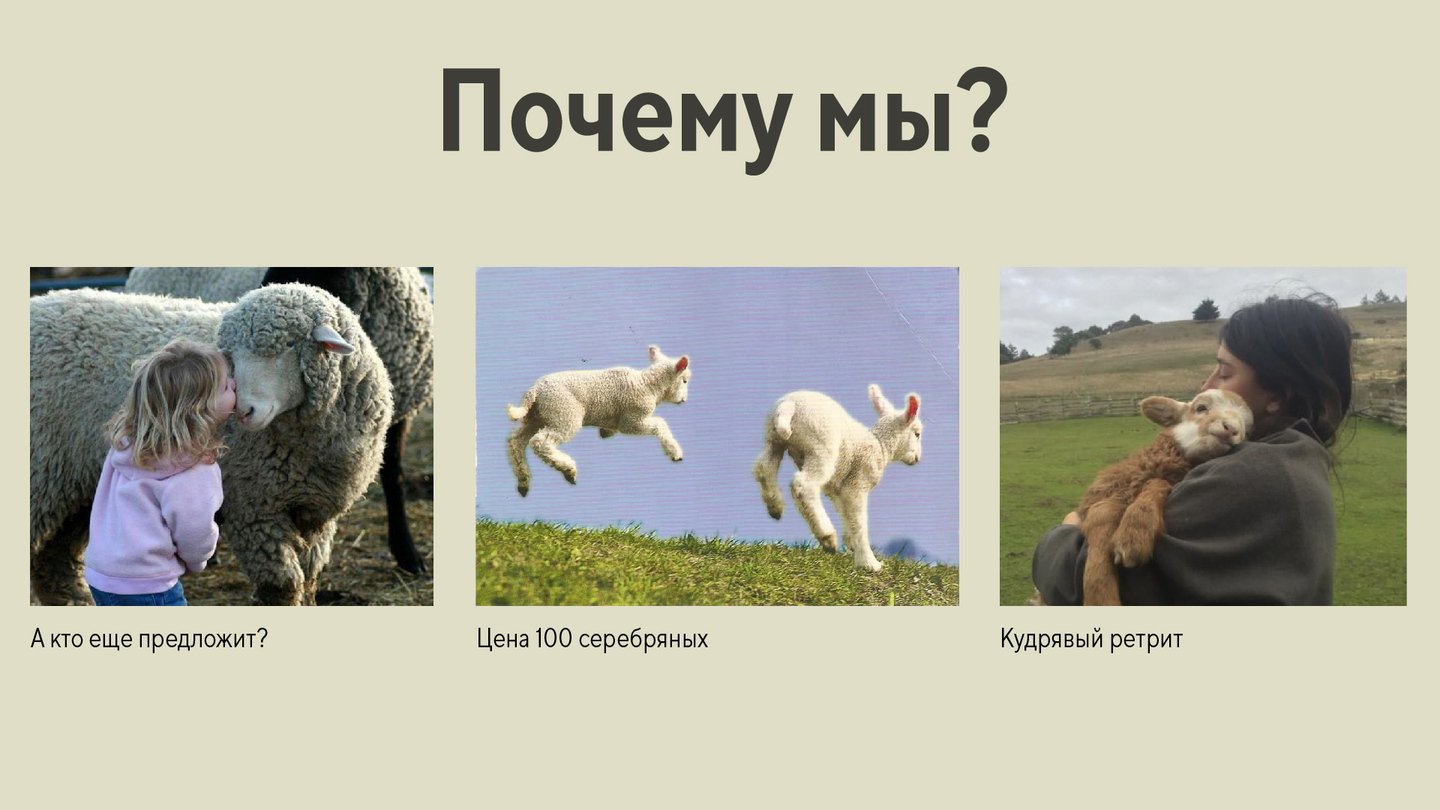 Почему мы?

А кто еще предложит?

Цена 100 серебряных

Кудрявый ретрит